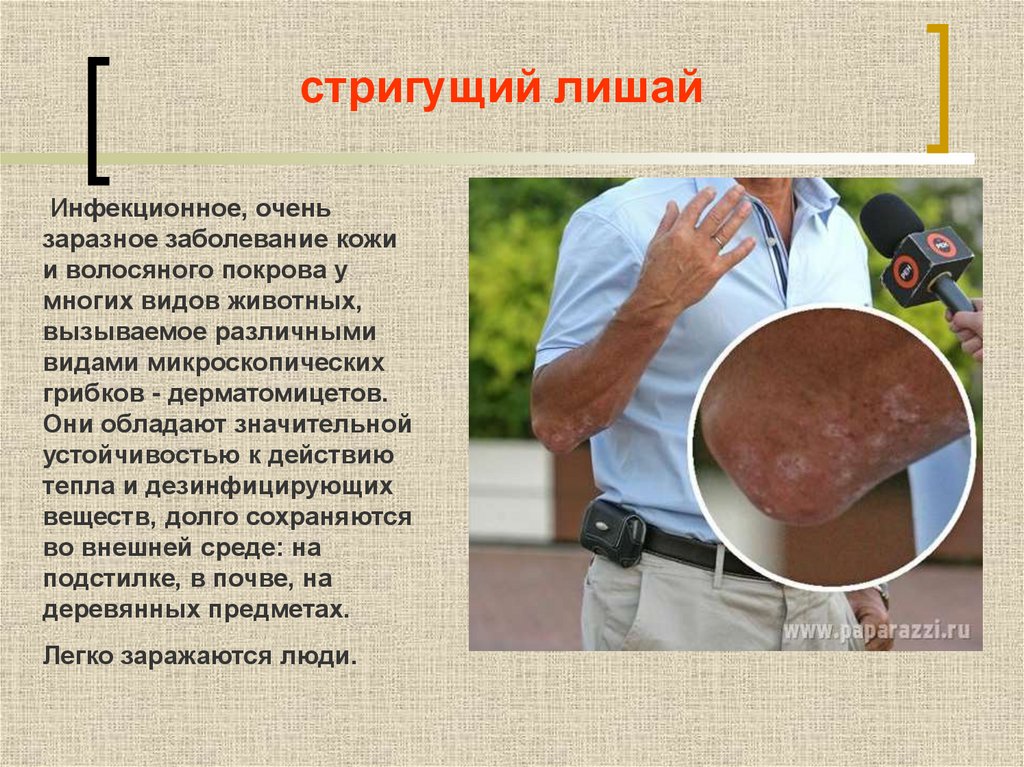 стригущий лишай

Инфекционное, очень заразное заболевание кожи и волосяного покрова у многих видов животных, вызываемое различными видами микроскопических грибков - дерматомицетов. Они обладают значительной устойчивостью к действию тепла и дезинфицирующих веществ, долго сохраняются во внешней среде: на подстилке, в почве, на деревянных предметах.

Легко заражаются люди.

www.paparazzi.ru